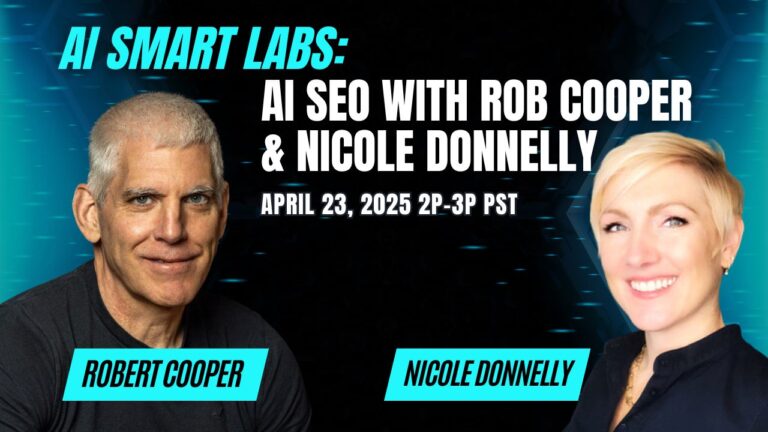 AI SMART LABS:
AI SEO WITH ROB COOPER & NICOLE DONNELLY

APRIL 23, 2025 2P-3P PST

ROBERT COOPER

NICOLE DONNELLY